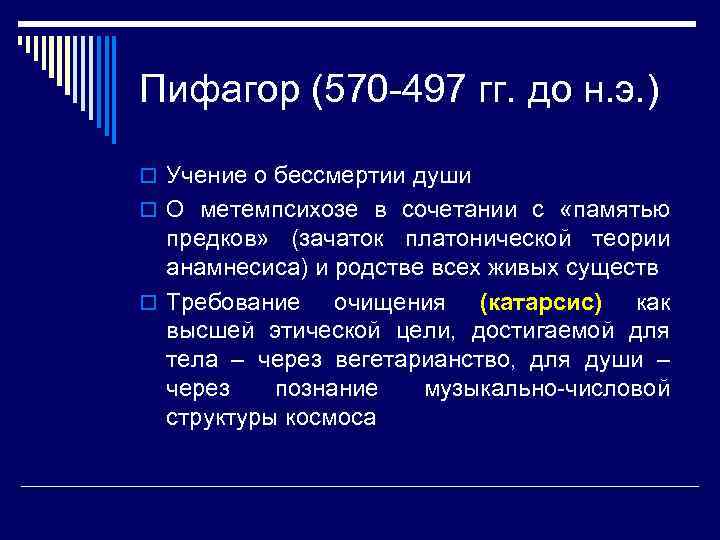 Пифагор (570-497 гг. до н.э.)

Учение о бессмертии души

О метемпсихозе в сочетании с «памятью предков» (зачаток платонической теории анамнесиса) и родстве всех живых существ

Требование очищения (катарсис) как высшей этической цели, достигаемой для тела – через вегетарианство, для души – через познание музыкально-числовой структуры космоса